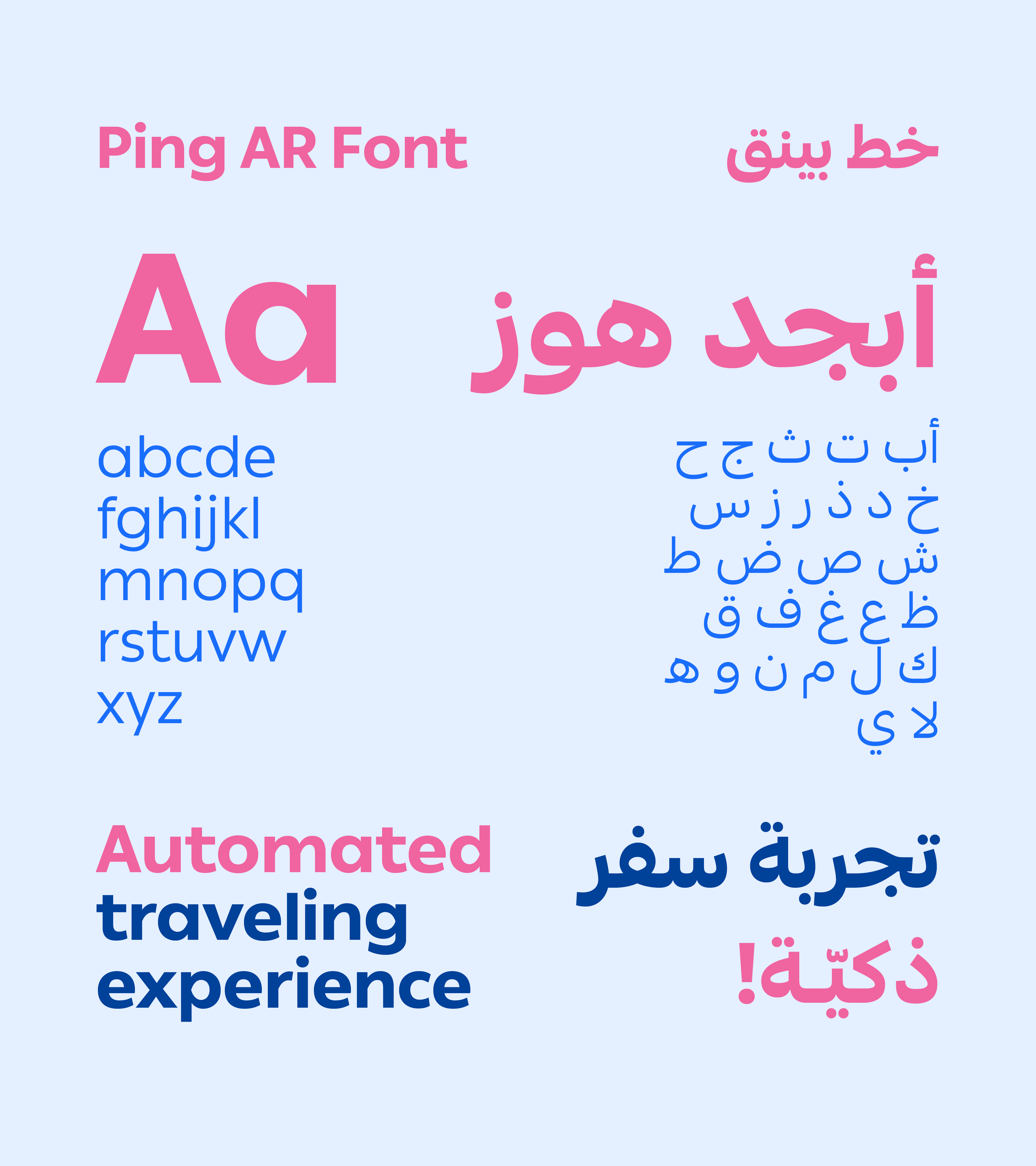 Ping AR Font

خط بينق

Aa

أبجد هوز

abcde
fghijkl
mnopq
rstuvw
xyz

أ ب ت ث ج ح
خ د ذ ر ز س
ش ص ض ط
ظ ع غ ف ق
ك ل م ن و ه
لا ي

Automated traveling experience

تجربة سفر ذكيّة!